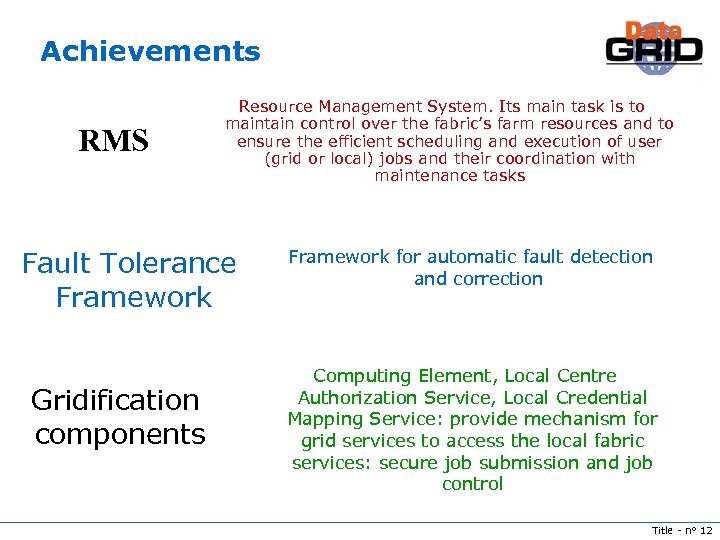 Achievements

Data GRID

RMS

Resource Management System. Its main task is to maintain control over the fabric's farm resources and to ensure the efficient scheduling and execution of user (grid or local) jobs and their coordination with maintenance tasks

Fault Tolerance Framework

Framework for automatic fault detection and correction

Gridification components

Computing Element, Local Centre Authorization Service, Local Credential Mapping Service: provide mechanism for grid services to access the local fabric services: secure job submission and job control

Title - n° 12